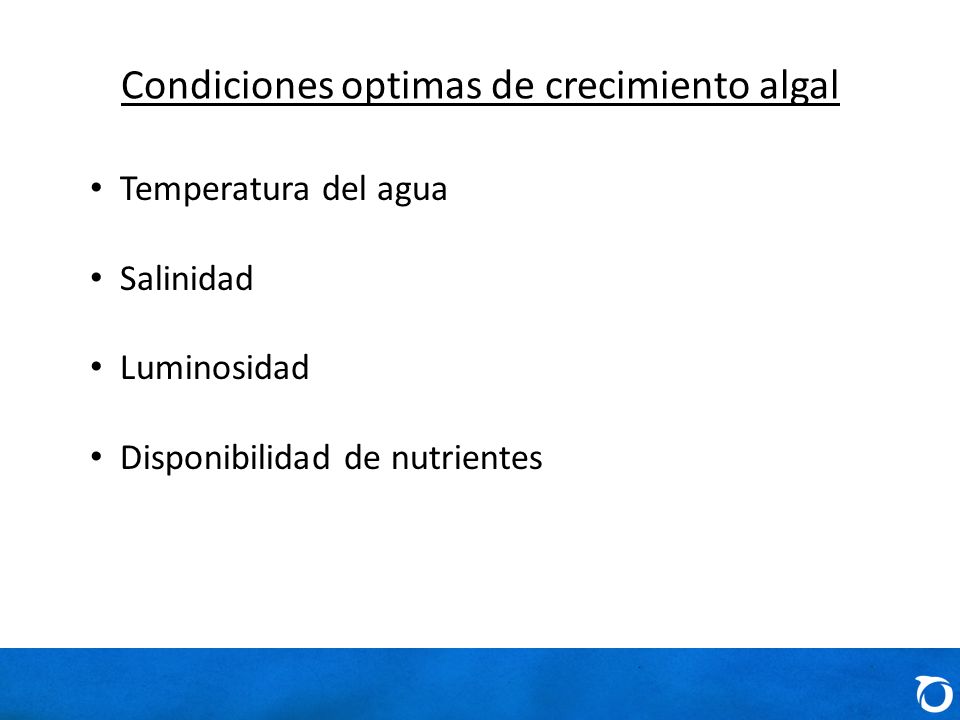 Condiciones optimas de crecimiento algal

• Temperatura del agua

• Salinidad

• Luminosidad

• Disponibilidad de nutrientes